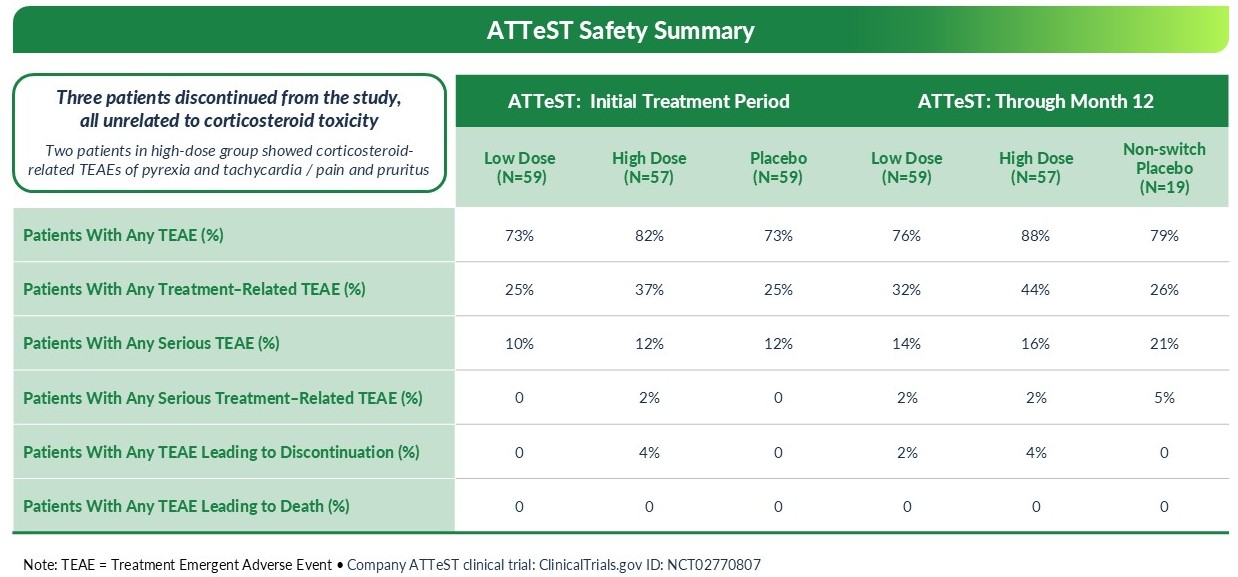 ATTeST Safety Summary

Three patients discontinued from the study, all unrelated to corticosteroid toxicity

Two patients in high-dose group showed corticosteroid-related TEAEs of pyrexia and tachycardia / pain and pruritus

| | ATTeST: Initial Treatment Period | | | ATTeST: Through Month 12 | | |
|---|---|---|---|---|---|---|
| | Low Dose (N=59) | High Dose (N=57) | Placebo (N=59) | Low Dose (N=59) | High Dose (N=57) | Non-switch Placebo (N=19) |
| Patients With Any TEAE (%) | 73% | 82% | 73% | 76% | 88% | 79% |
| Patients With Any Treatment–Related TEAE (%) | 25% | 37% | 25% | 32% | 44% | 26% |
| Patients With Any Serious TEAE (%) | 10% | 12% | 12% | 14% | 16% | 21% |
| Patients With Any Serious Treatment–Related TEAE (%) | 0 | 2% | 0 | 2% | 2% | 5% |
| Patients With Any TEAE Leading to Discontinuation (%) | 0 | 4% | 0 | 2% | 4% | 0 |
| Patients With Any TEAE Leading to Death (%) | 0 | 0 | 0 | 0 | 0 | 0 |

Note: TEAE = Treatment Emergent Adverse Event • Company ATTeST clinical trial: ClinicalTrials.gov ID: NCT02770807